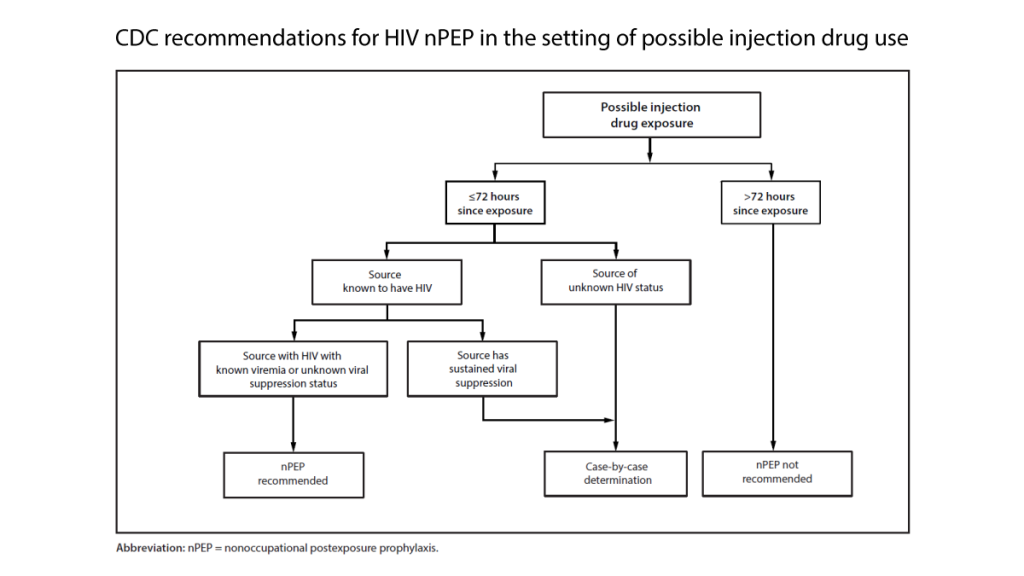 CDC recommendations for HIV nPEP in the setting of possible injection drug use

Possible injection drug exposure

≤72 hours since exposure

>72 hours since exposure

Source known to have HIV

Source of unknown HIV status

Source with HIV with known viremia or unknown viral suppression status

Source has sustained viral suppression

nPEP recommended

Case-by-case determination

nPEP not recommended

Abbreviation: nPEP = nonoccupational postexposure prophylaxis.